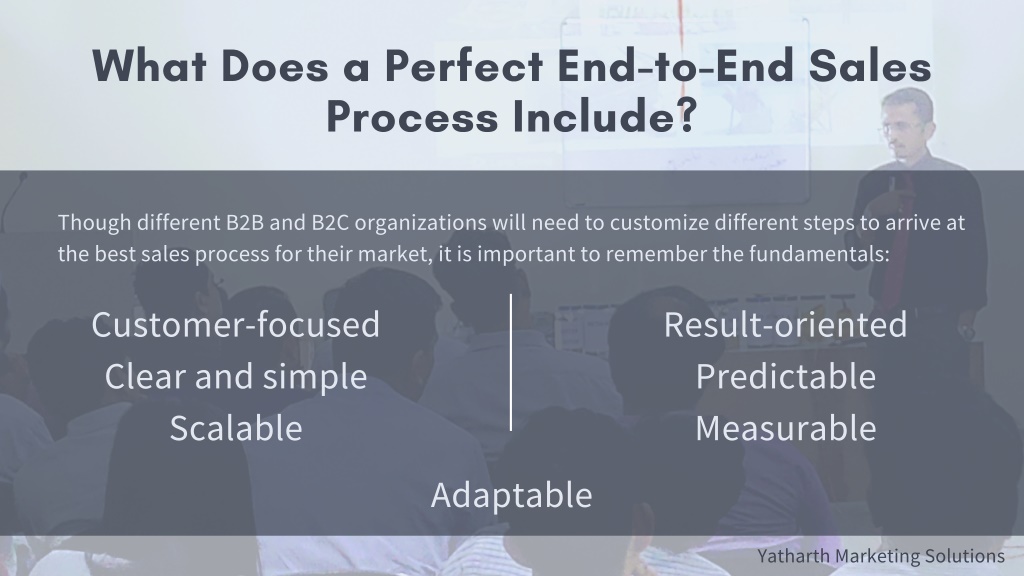 What Does a Perfect End-to-End Sales Process Include?

Though different B2B and B2C organizations will need to customize different steps to arrive at the best sales process for their market, it is important to remember the fundamentals:

Customer-focused
Clear and simple
Scalable

Result-oriented
Predictable
Measurable

Adaptable

Yatharth Marketing Solutions